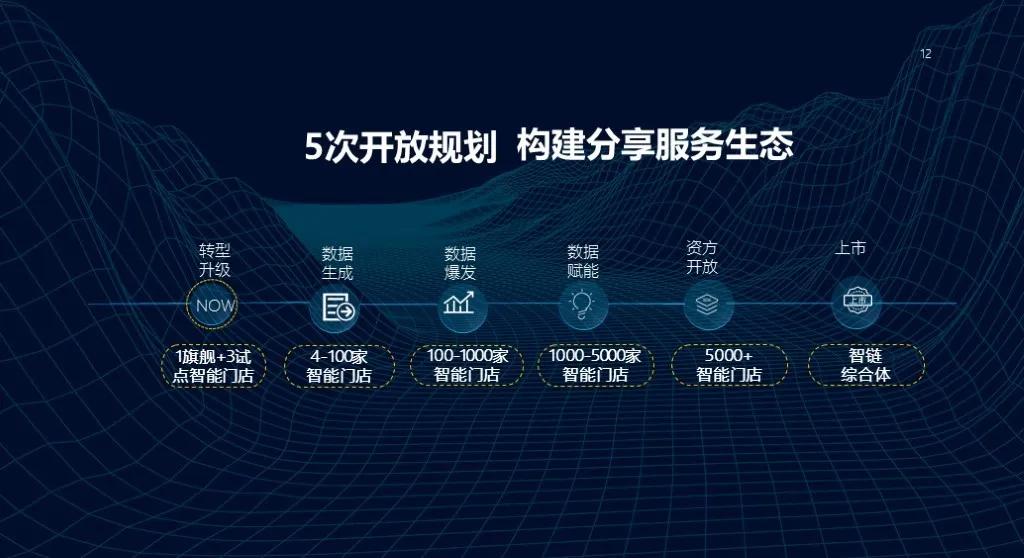 12

5次开放规划 构建分享服务生态

转型升级

NOW

1旗舰+3试点智能门店

数据生成

4-100家智能门店

数据爆发

100-1000家智能门店

数据赋能

1000-5000家智能门店

资方开放

5000+智能门店

上市

上市

智链综合体